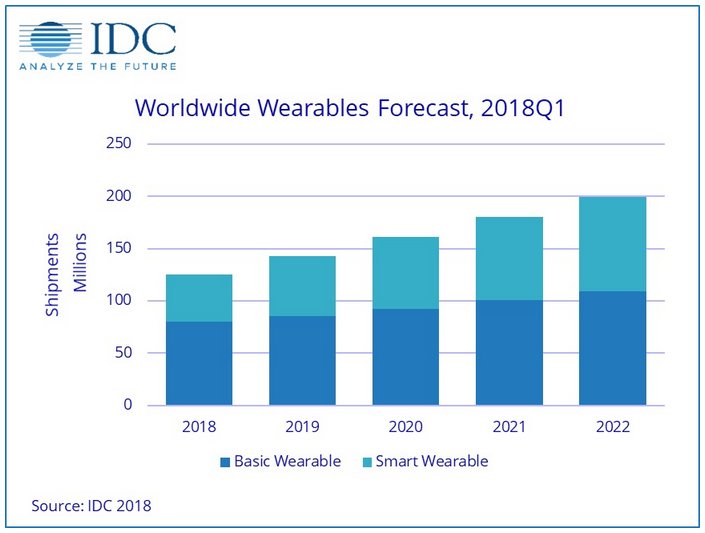 IDC
ANALYZE THE FUTURE

Worldwide Wearables Forecast, 2018Q1

Shipments Millions

250
200
150
100
50
0

2018
2019
2020
2021
2022

Basic Wearable
Smart Wearable

Source: IDC 2018